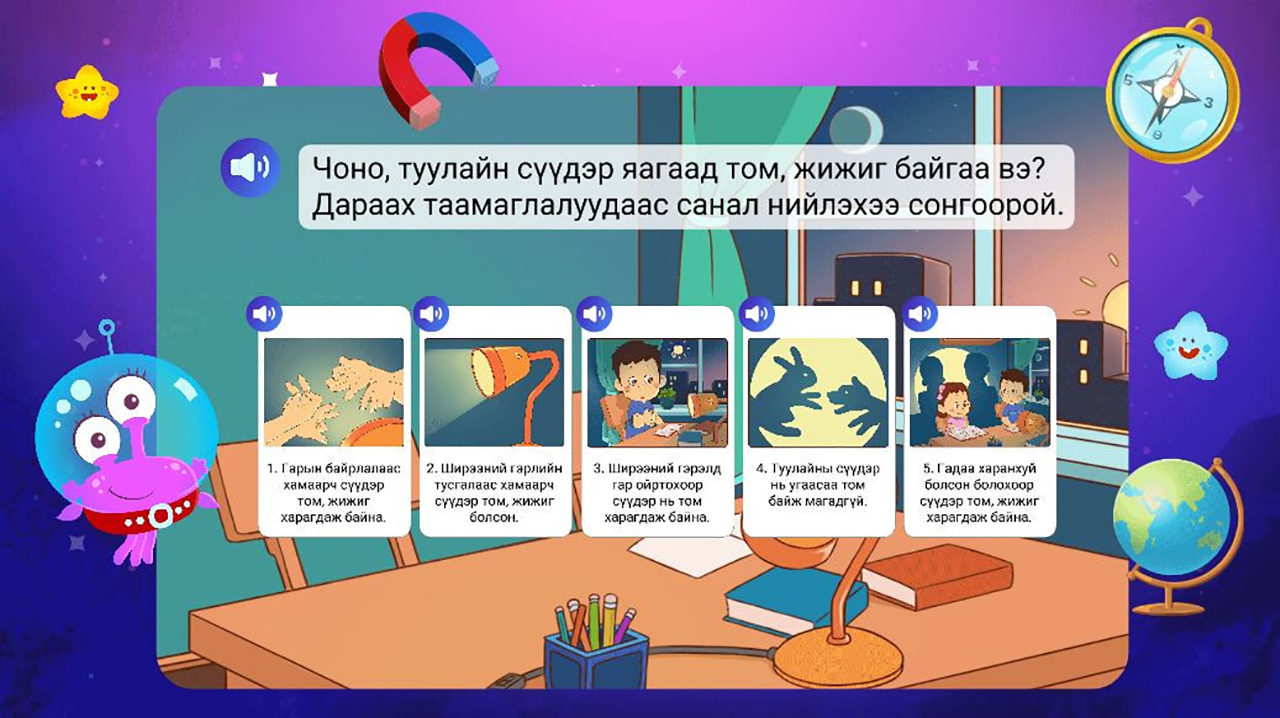 Чоно, туулайн сүүдэр яагаад том, жижиг байгаа вэ? Дараах таамаглалуудаас санал нийлэхээ сонгоорой.

1. Гарын байрлалаас хамаарч сүүдэр том, жижиг харагдаж байна.

2. Ширээний гэрлийн тусгалаас хамаарч сүүдэр том, жижиг болсон.

3. Ширээний гэрэлд гар ойртохоор сүүдэр нь том харагдаж байна.

4. Туулайны сүүдэр нь угаасаа том байж магадгүй.

5. Гадаа харанхуй болсон болохоор сүүдэр том, жижиг харагдаж байна.